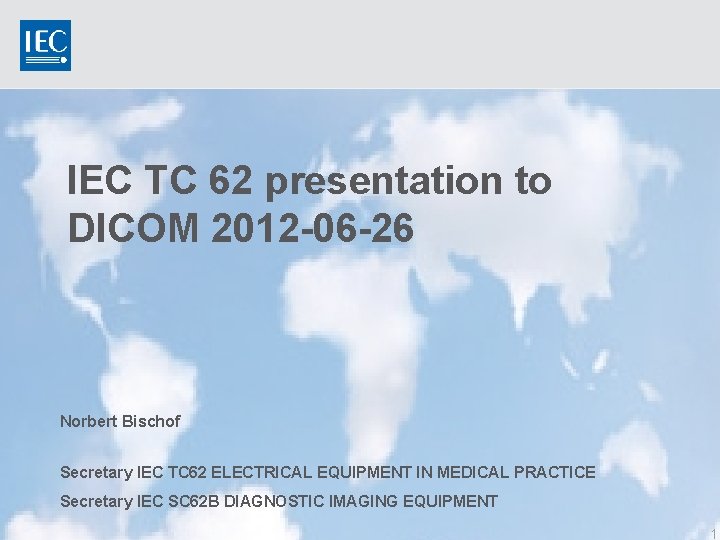 IEC

IEC TC 62 presentation to DICOM 2012-06-26

Norbert Bischof

Secretary IEC TC62 ELECTRICAL EQUIPMENT IN MEDICAL PRACTICE
Secretary IEC SC62B DIAGNOSTIC IMAGING EQUIPMENT

1